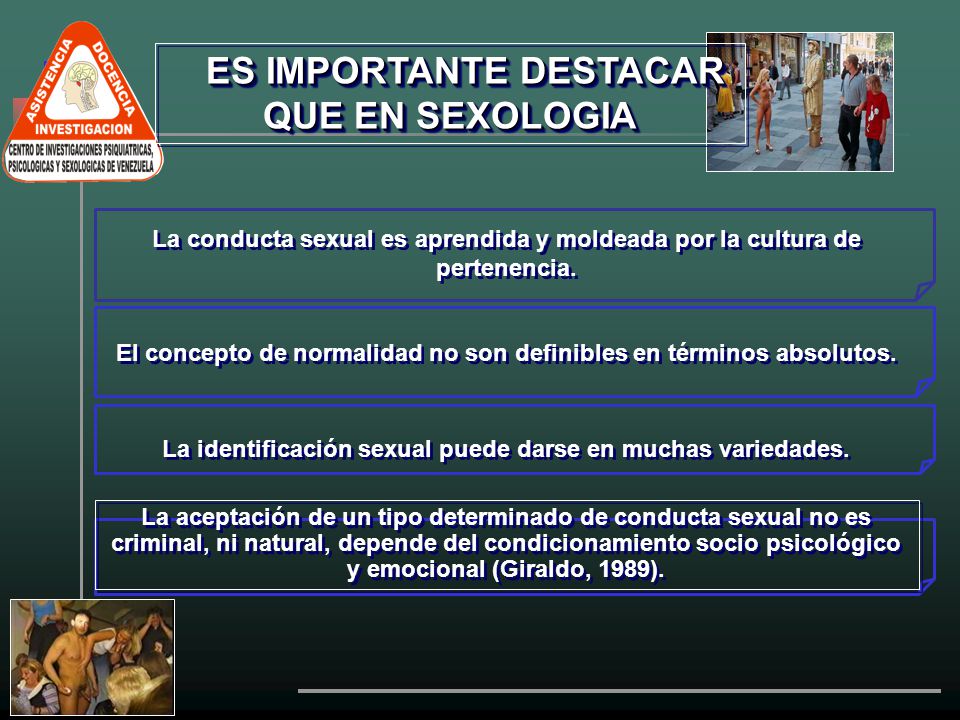 ASISTENCIA
DOCENCIA
INVESTIGACION
CENTRO DE INVESTIGACIONES PSIQUIATRICAS, PSICOLOGICAS Y SEXOLOGICAS DE VENEZUELA

ES IMPORTANTE DESTACAR QUE EN SEXOLOGIA

La conducta sexual es aprendida y moldeada por la cultura de pertenencia.

El concepto de normalidad no son definibles en términos absolutos.

La identificación sexual puede darse en muchas variedades.

La aceptación de un tipo determinado de conducta sexual no es criminal, ni natural, depende del condicionamiento socio psicológico y emocional (Giraldo, 1989).